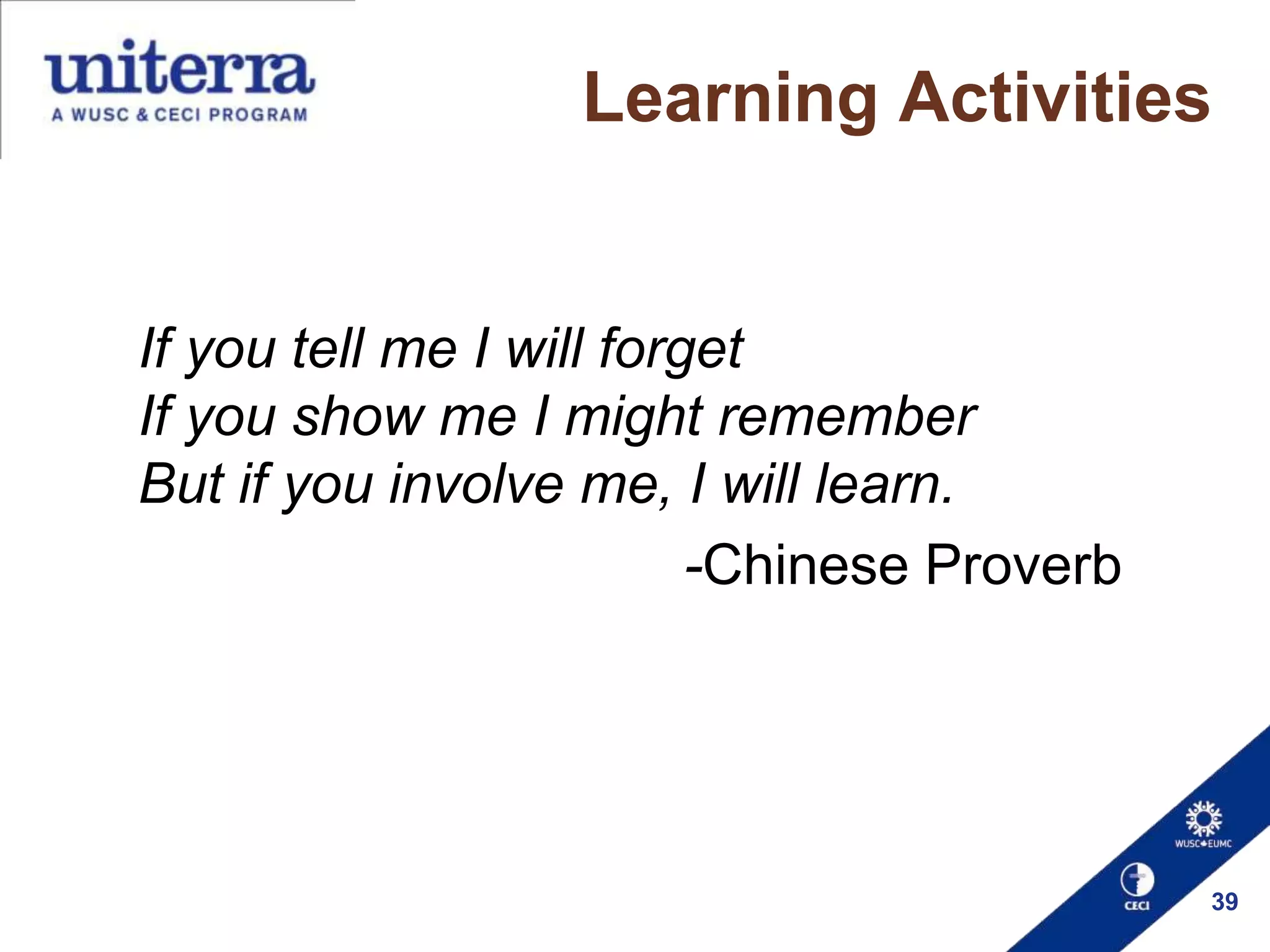 uniterra
A WUSC & CECI PROGRAM

Learning Activities

If you tell me I will forget
If you show me I might remember
But if you involve me, I will learn.

-Chinese Proverb

WUSC EUMC

CECI

39